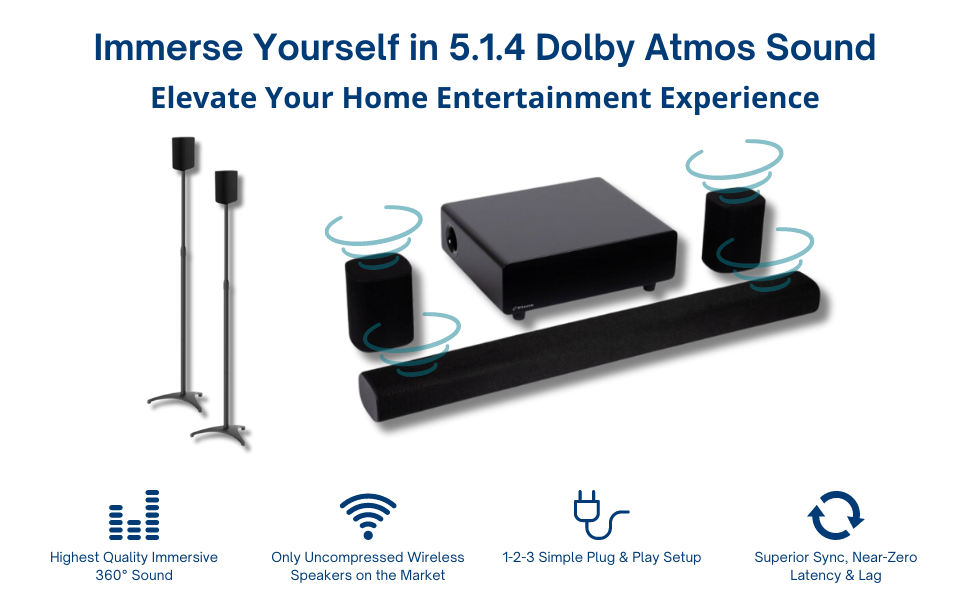 Immerse Yourself in 5.1.4 Dolby Atmos Sound

Elevate Your Home Entertainment Experience

Highest Quality Immersive 360° Sound

Only Uncompressed Wireless Speakers on the Market

1-2-3 Simple Plug & Play Setup

Superior Sync, Near-Zero Latency & Lag